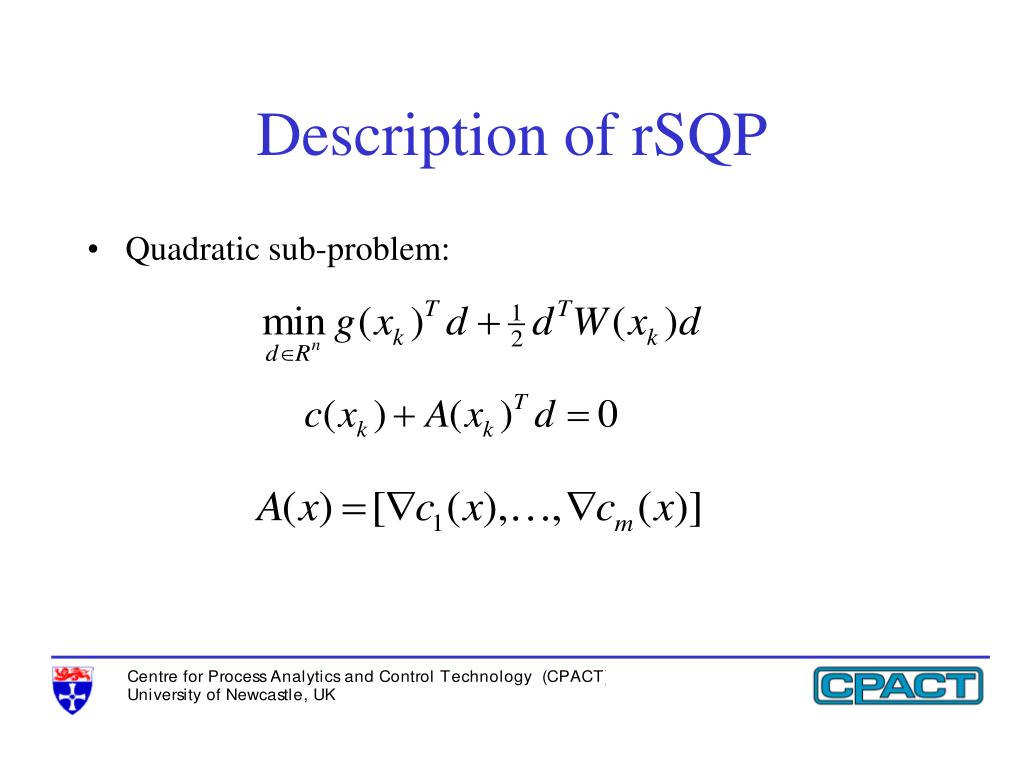 Description of rSQP

• Quadratic sub-problem:

$\min_{d \in R^n} g(x_k)^T d + \frac{1}{2} d^T W(x_k) d$

$c(x_k) + A(x_k)^T d = 0$

$A(x) = [\nabla c_1(x), \ldots, \nabla c_m(x)]$

Centre for Process Analytics and Control Technology (CPACT)
University of Newcastle, UK

CPACT